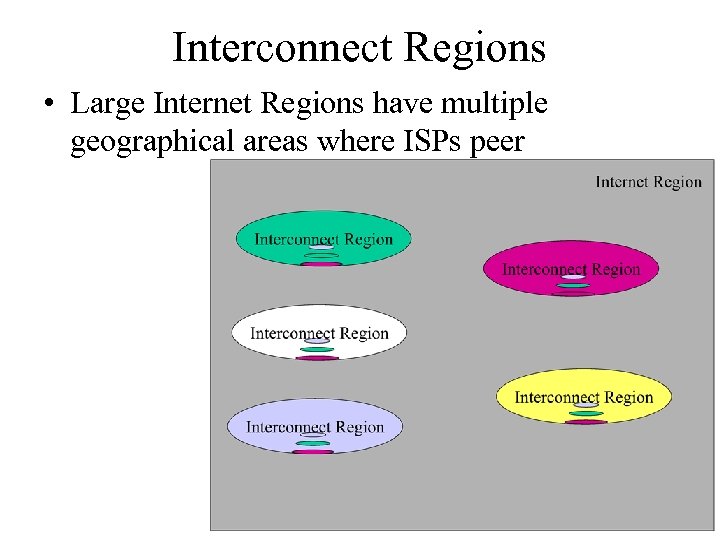 Interconnect Regions

• Large Internet Regions have multiple geographical areas where ISPs peer

Internet Region

Interconnect Region

Interconnect Region

Interconnect Region

Interconnect Region

Interconnect Region